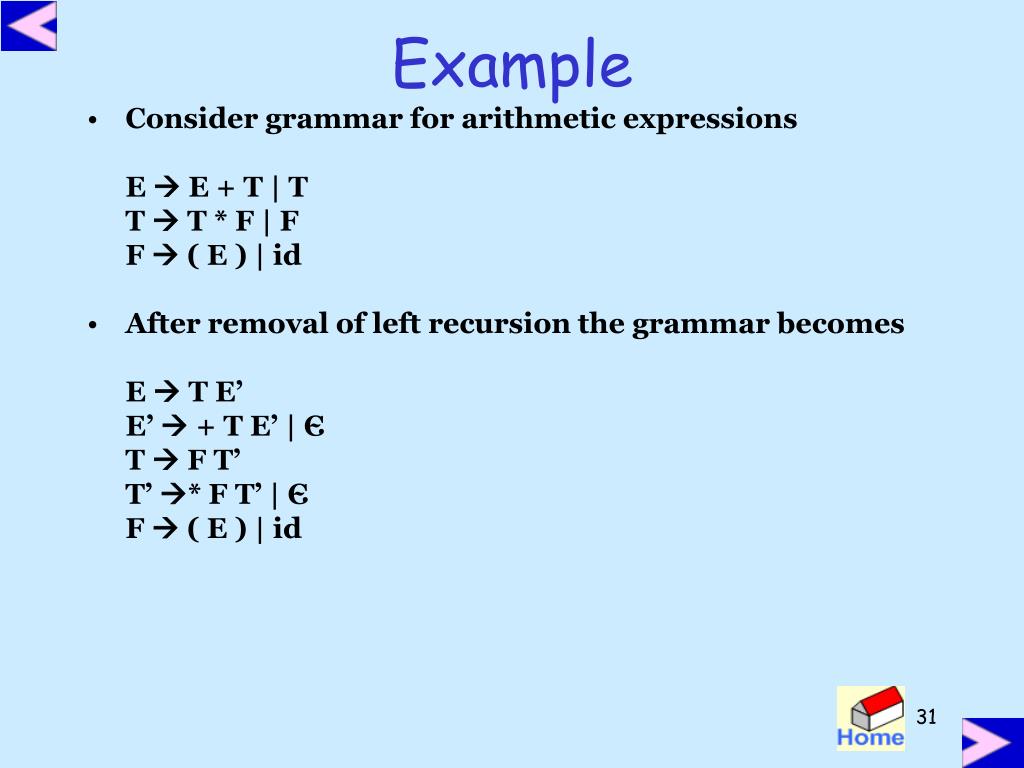 Example

• Consider grammar for arithmetic expressions

E → E + T | T
T → T * F | F
F → ( E ) | id

• After removal of left recursion the grammar becomes

E → T E’
E’ → + T E’ | Є
T → F T’
T’ →* F T’ | Є
F → ( E ) | id

Home

31